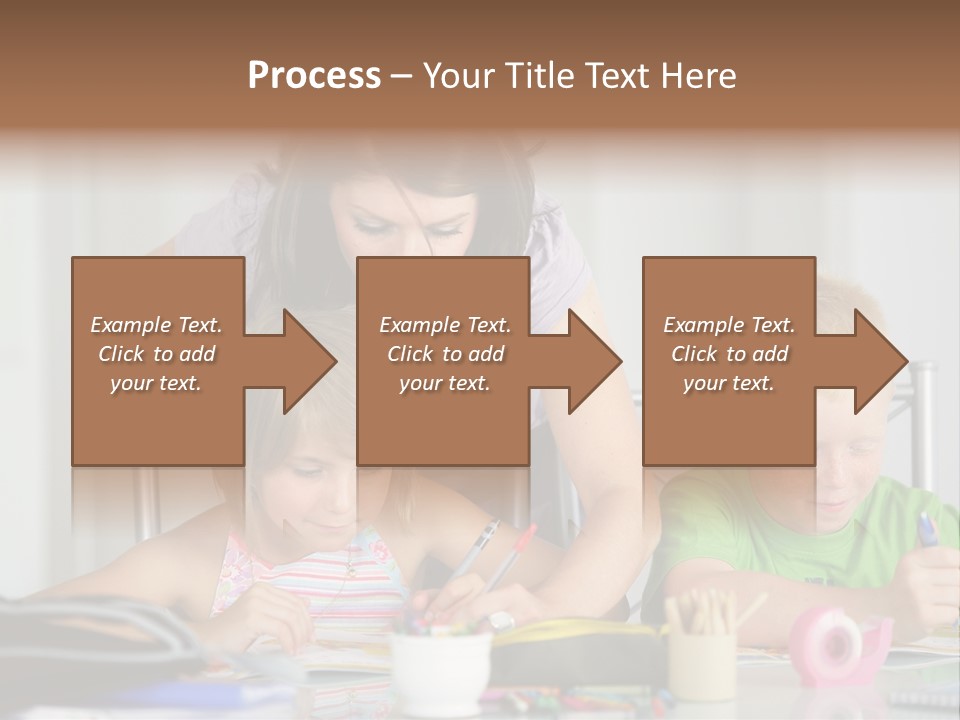 Process – Your Title Text Here

Example Text. Click to add your text.

Example Text. Click to add your text.

Example Text. Click to add your text.